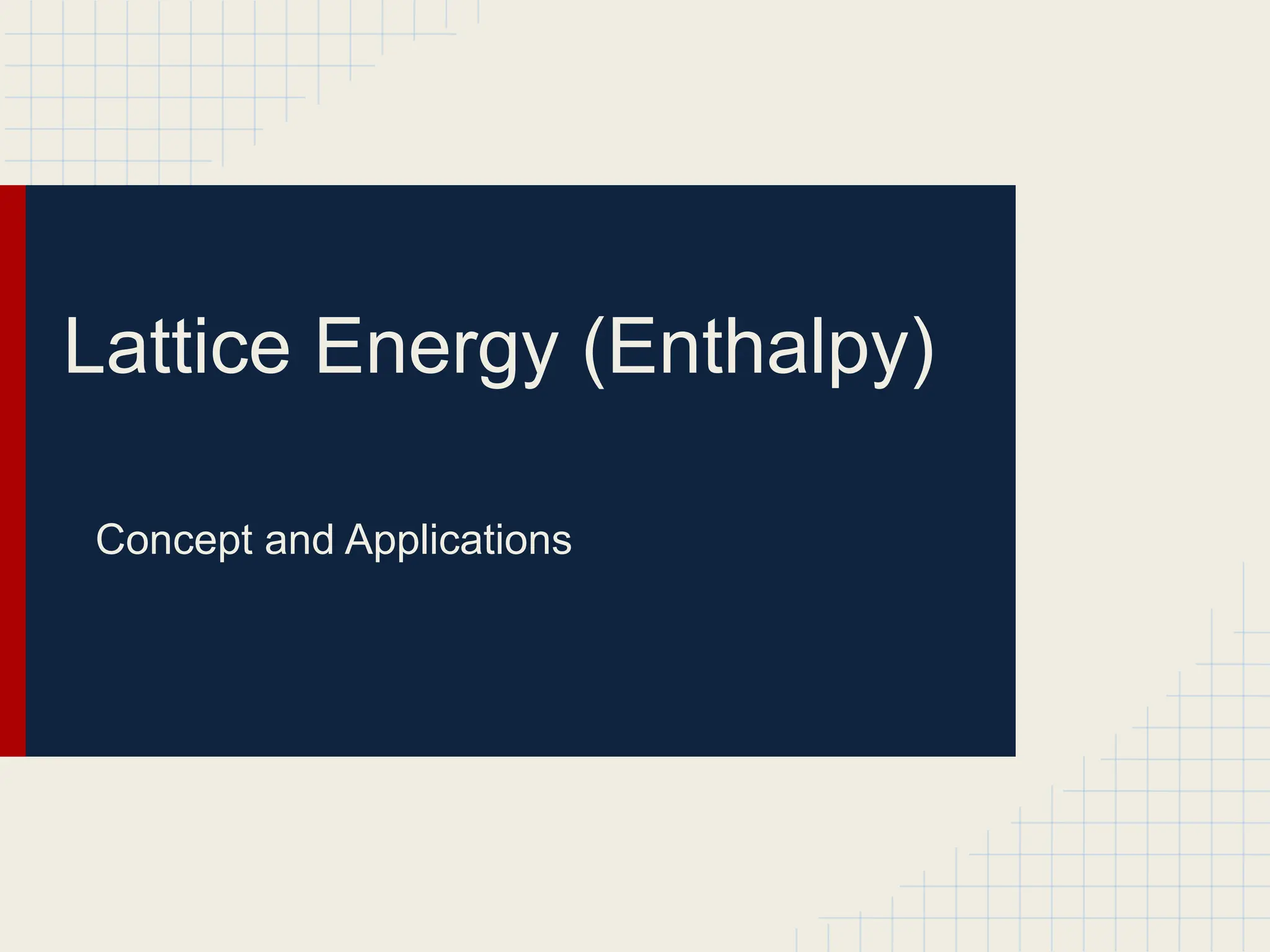 Lattice Energy (Enthalpy)

Concept and Applications